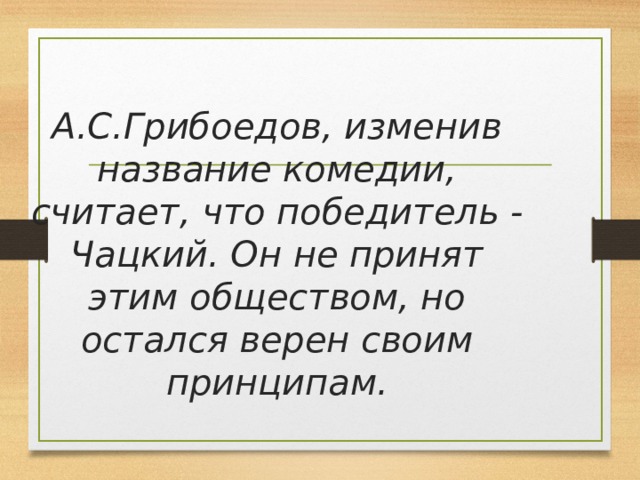 А.С.Грибоедов, изменив название комедии, считает, что победитель - Чацкий. Он не принят этим обществом, но остался верен своим принципам.